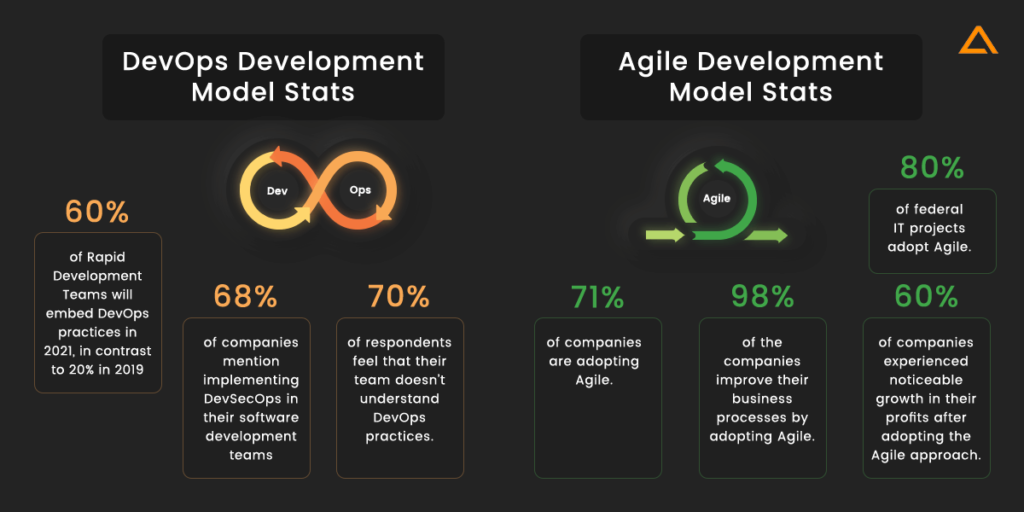 DevOps Development Model Stats

Dev

Ops

60%

of Rapid Development Teams will embed DevOps practices in 2021, in contrast to 20% in 2019

68%

of companies mention implementing DevSecOps in their software development teams

70%

of respondents feel that their team doesn't understand DevOps practices.

Agile Development Model Stats

Agile

80%

of federal IT projects adopt Agile.

71%

of companies are adopting Agile.

98%

of the companies improve their business processes by adopting Agile.

60%

of companies experienced noticeable growth in their profits after adopting the Agile approach.